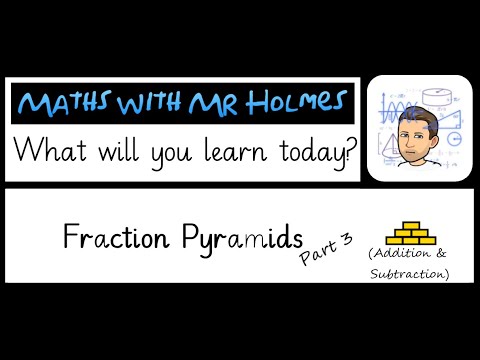 MATHS WITH MR HOLMES

What will you learn today?

Fraction Pyramids Part 3

(Addition & Subtraction)